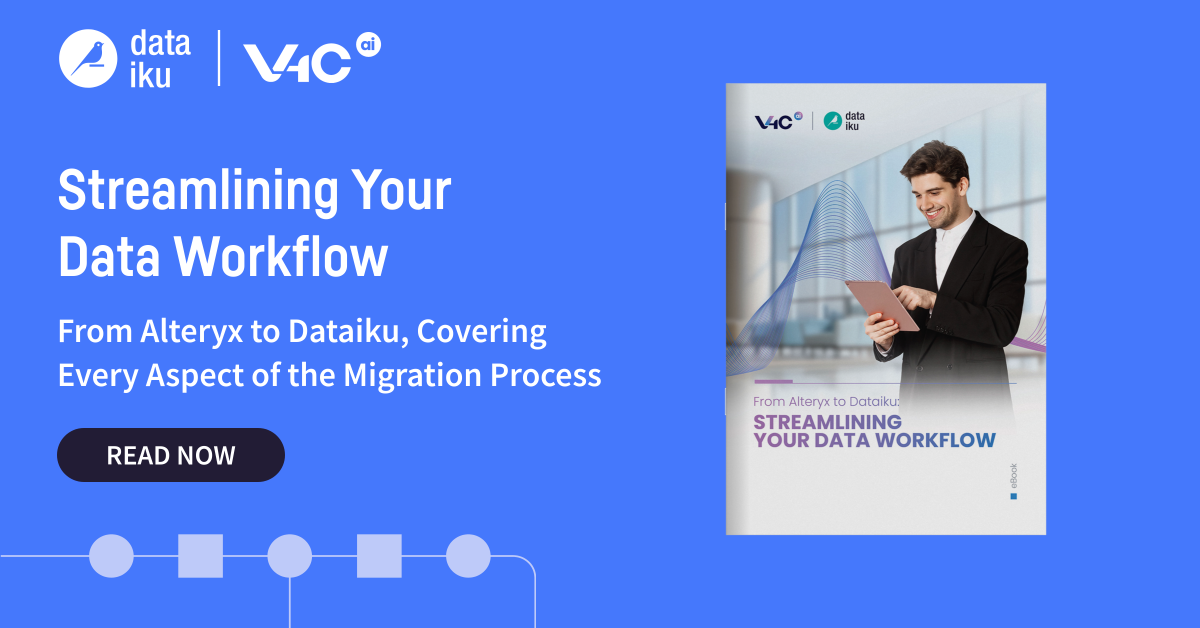 data iku | V4C ai

Streamlining Your Data Workflow

From Alteryx to Dataiku, Covering Every Aspect of the Migration Process

READ NOW

V4C ai | data iku

From Alteryx to Dataiku:
STREAMLINING YOUR DATA WORKFLOW

eBook